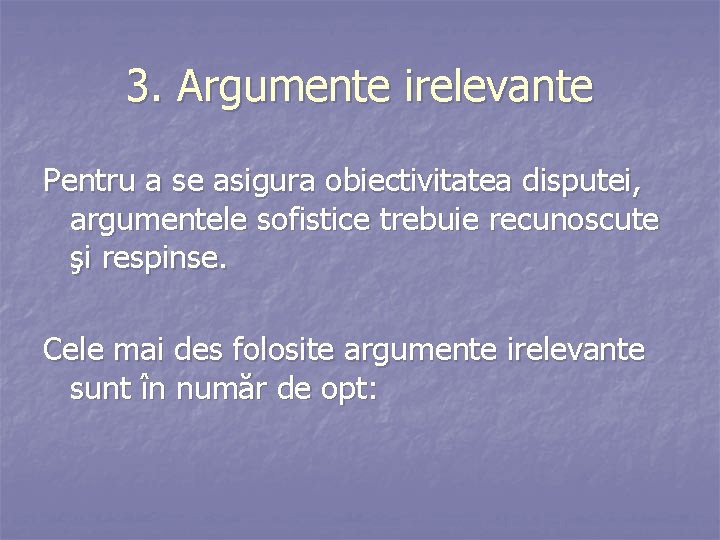 3. Argumente irelevante

Pentru a se asigura obiectivitatea disputei, argumentele sofistice trebuie recunoscute şi respinse.

Cele mai des folosite argumente irelevante sunt în număr de opt: